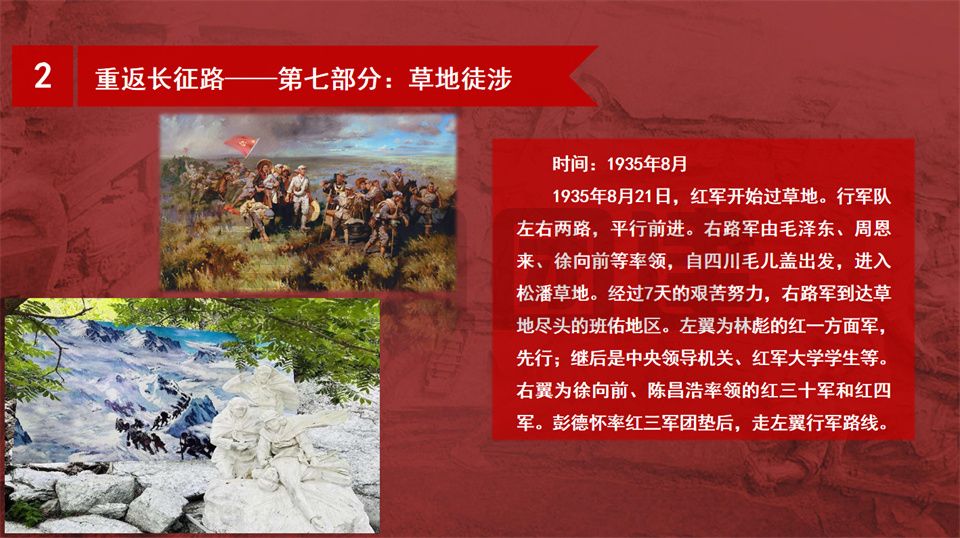 2

重返长征路——第七部分：草地徒涉

时间：1935年8月

1935年8月21日，红军开始过草地。行军队左右两路，平行前进。右路军由毛泽东、周恩来、徐向前等率领，自四川毛儿盖出发，进入松潘草地。经过7天的艰苦努力，右路军到达草地尽头的班佑地区。左翼为林彪的红一方面军，先行；继后是中央领导机关、红军大学学生等。右翼为徐向前、陈昌浩率领的红三十军和红四军。彭德怀率红三军团垫后，走左翼行军路线。